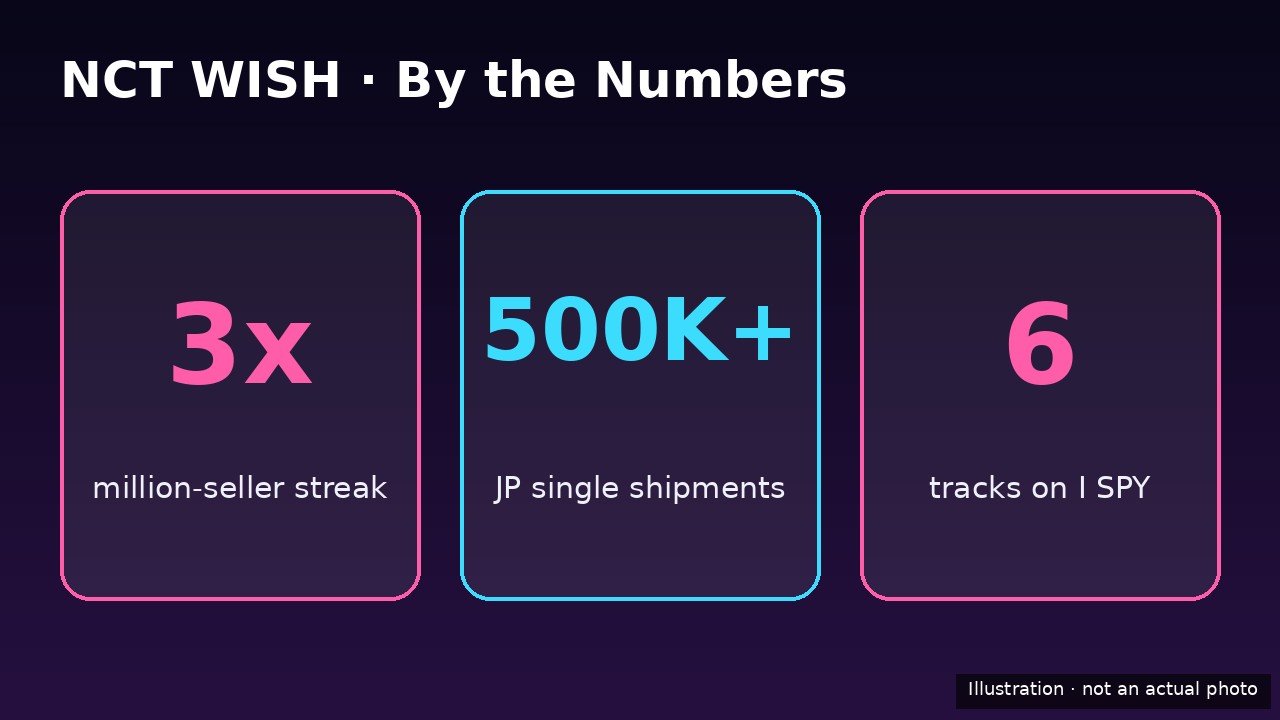 NCT WISH · By the Numbers

3x

million-seller streak

500K+

JP single shipments

6

tracks on I SPY

Illustration · not an actual photo